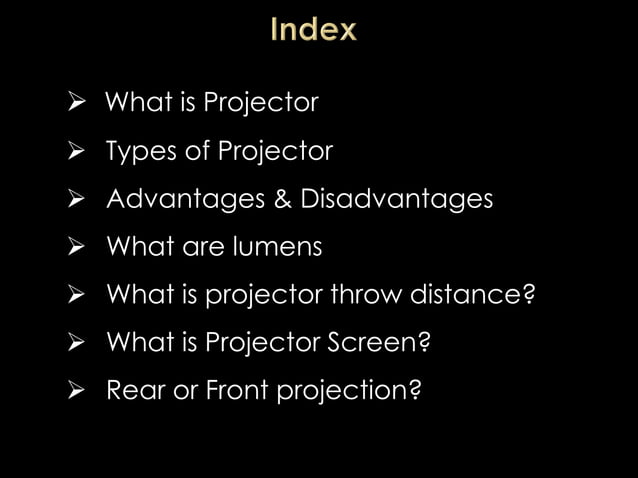 Index

➢ What is Projector
➢ Types of Projector
➢ Advantages & Disadvantages
➢ What are lumens
➢ What is projector throw distance?
➢ What is Projector Screen?
➢ Rear or Front projection?